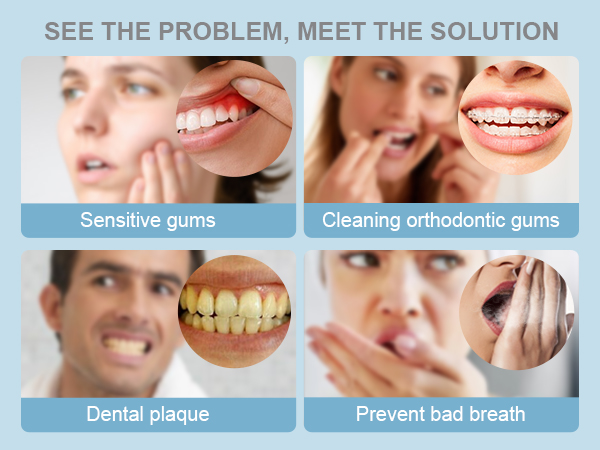 SEE THE PROBLEM, MEET THE SOLUTION

Sensitive gums

Cleaning orthodontic gums

Dental plaque

Prevent bad breath